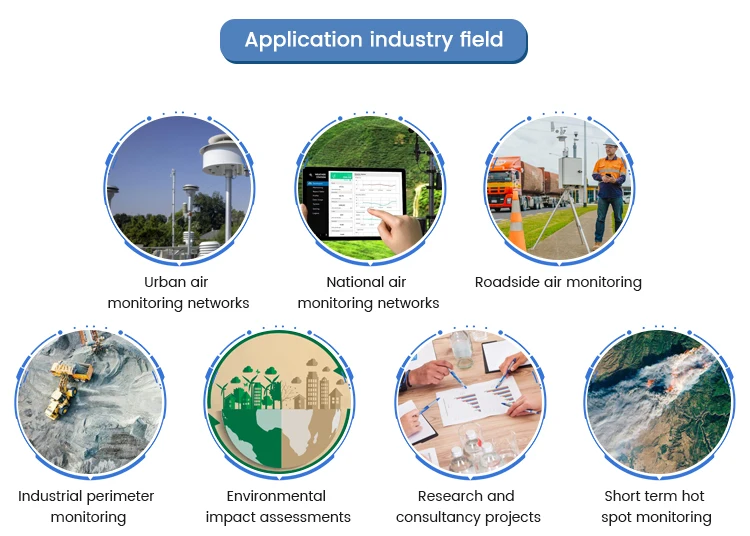 Application industry field

Urban air monitoring networks

National air monitoring networks

Roadside air monitoring

Industrial perimeter monitoring

Environmental impact assessments

Research and consultancy projects

Short term hot spot monitoring